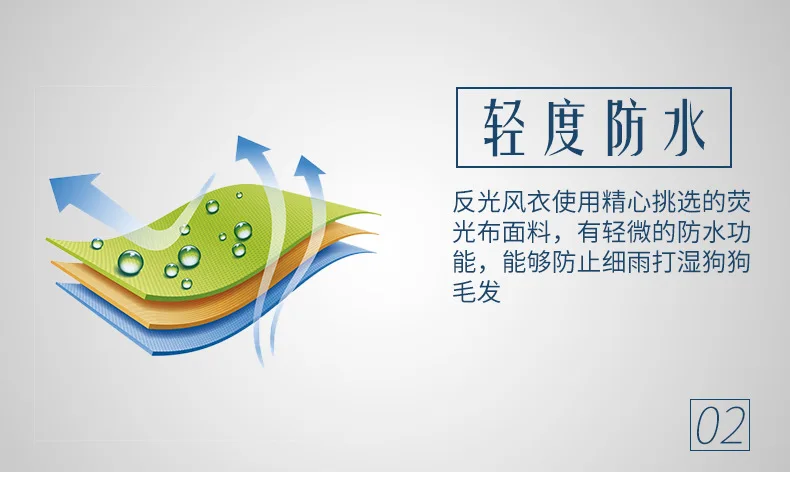 轻度防水

反光风衣使用精心挑选的荧光布面料，有轻微的防水功能，能够防止细雨打湿狗狗毛发

02